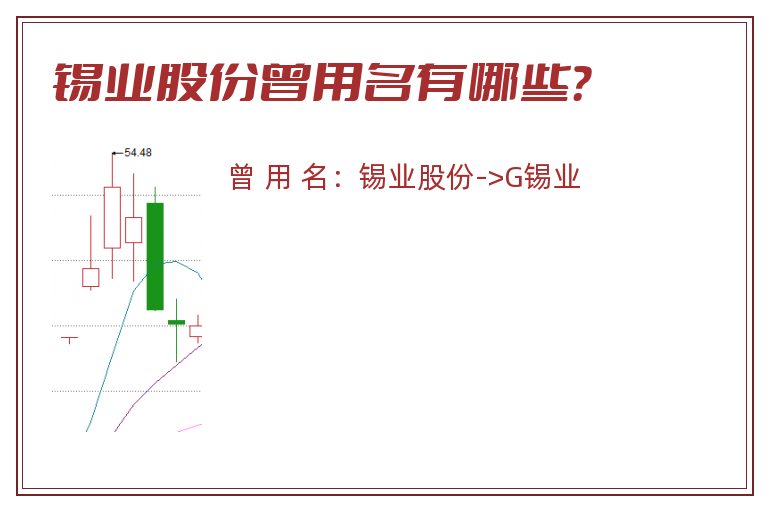 锡业股份曾用名有哪些?

54.48

曾 用 名：锡业股份->G锡业